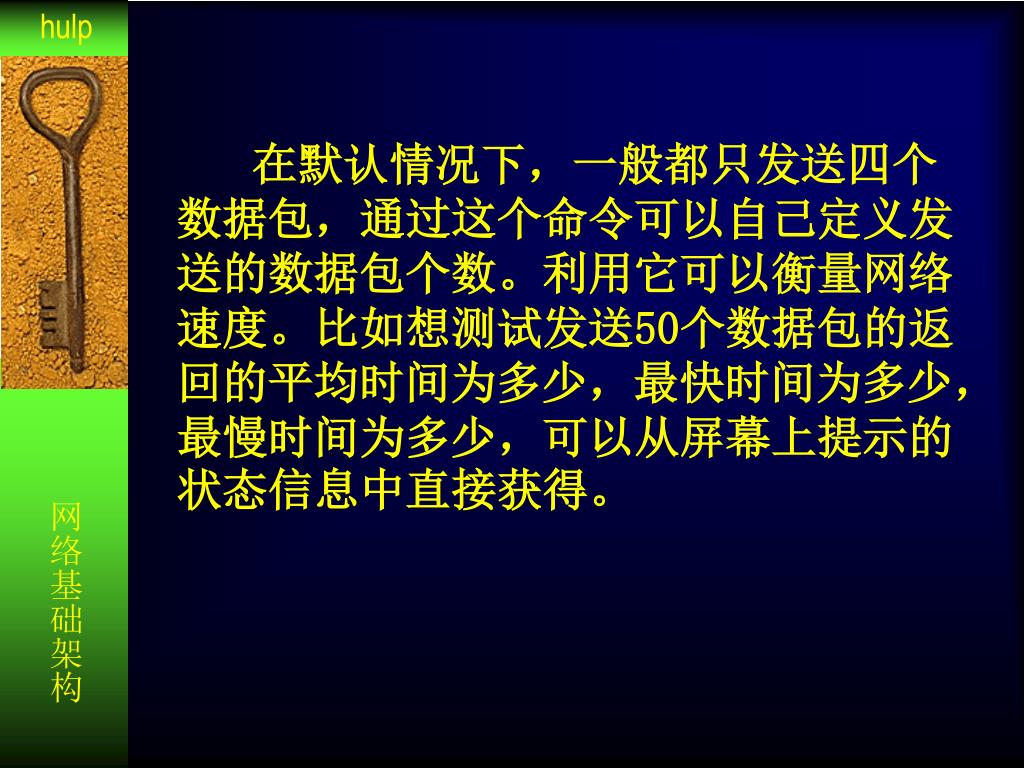 hulp

网络基础架构

在默认情况下，一般都只发送四个数据包，通过这个命令可以自己定义发送的数据包个数。利用它可以衡量网络速度。比如想测试发送50个数据包的返回的平均时间为多少，最快时间为多少，最慢时间为多少，可以从屏幕上提示的状态信息中直接获得。